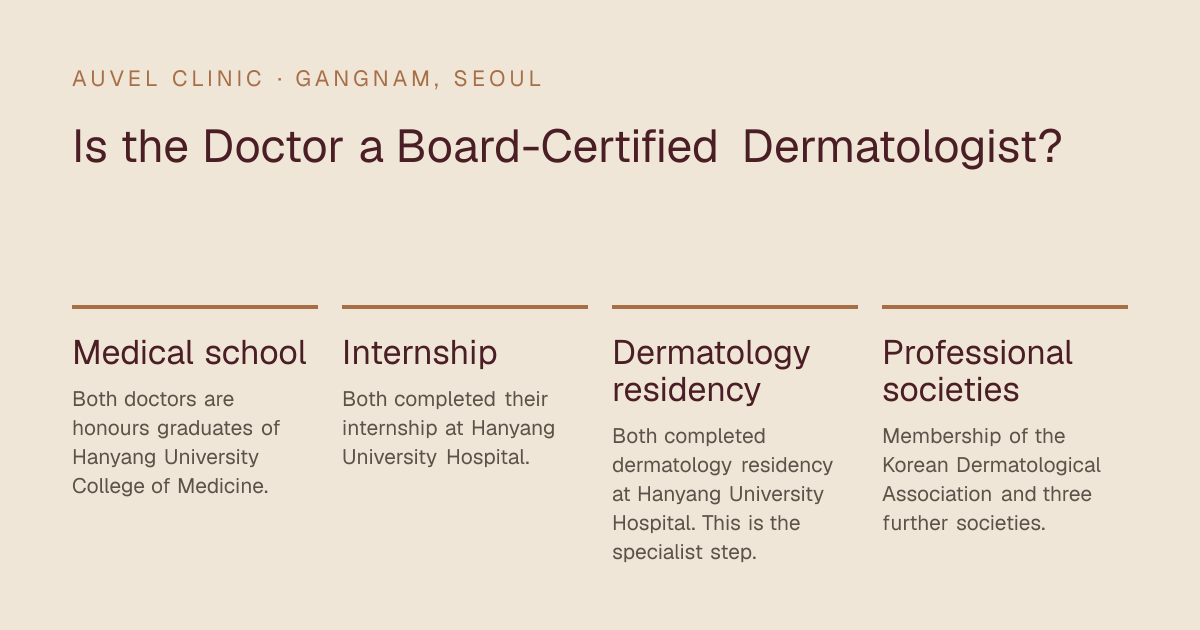 AUVEL CLINIC · GANGNAM, SEOUL

Is the Doctor a Board-Certified Dermatologist?

Medical school

Both doctors are honours graduates of Hanyang University College of Medicine.

Internship

Both completed their internship at Hanyang University Hospital.

Dermatology residency

Both completed dermatology residency at Hanyang University Hospital. This is the specialist step.

Professional societies

Membership of the Korean Dermatological Association and three further societies.